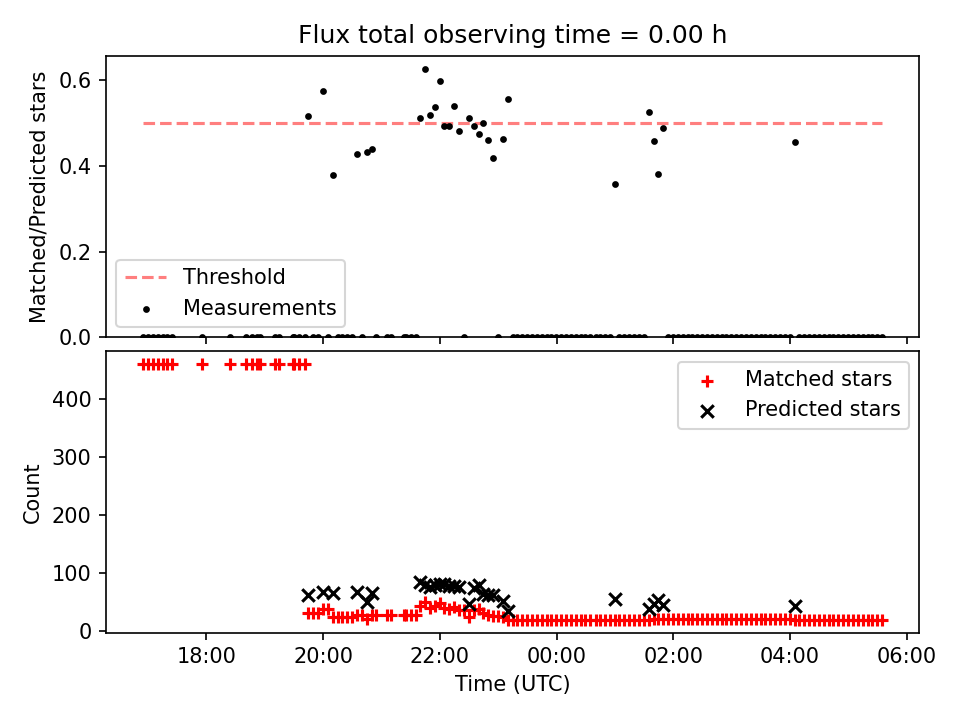 Flux total observing time = 0.00 h

Matched/Predicted stars

0.6
0.4
0.2
0.0

Threshold
Measurements

Count

400
300
200
100
0

Matched stars
Predicted stars

18:00
20:00
22:00
00:00
02:00
04:00
06:00

Time (UTC)